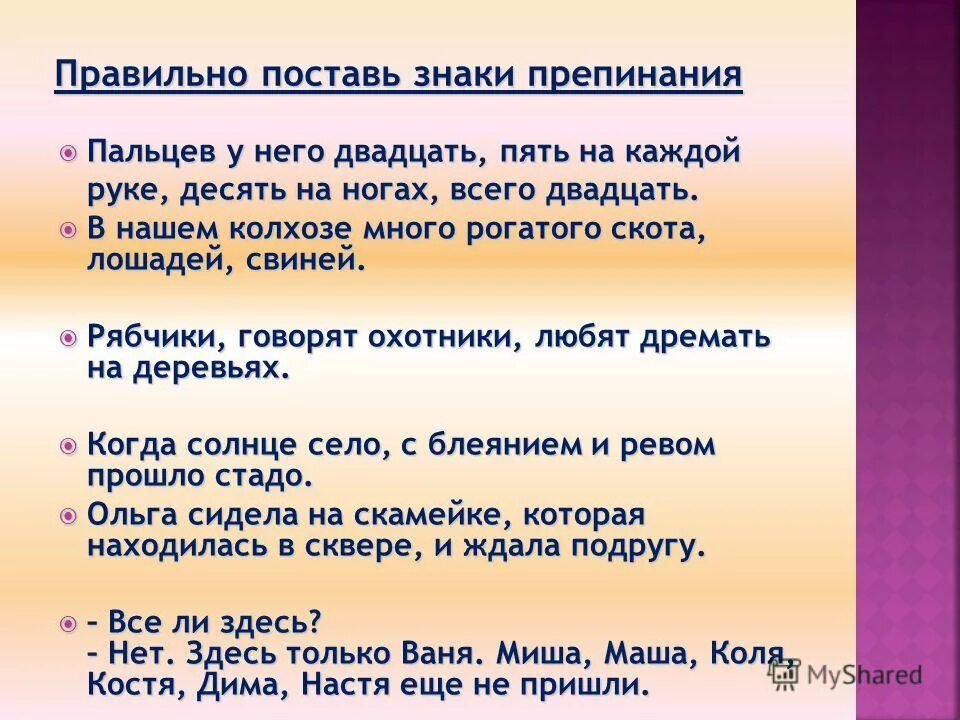 Правильно поставь знаки препинания

Пальцев у него двадцать, пять на каждой руке, десять на ногах, всего двадцать.

В нашем колхозе много рогатого скота, лошадей, свиней.

Рябчики, говорят охотники, любят дремать на деревьях.

Когда солнце село, с блеянием и ревом прошло стадо.

Ольга сидела на скамейке, которая находилась в сквере, и ждала подругу.

– Все ли здесь?
– Нет. Здесь только Ваня. Миша, Маша, Коля, Костя, Дима, Настя еще не пришли.

MyShared